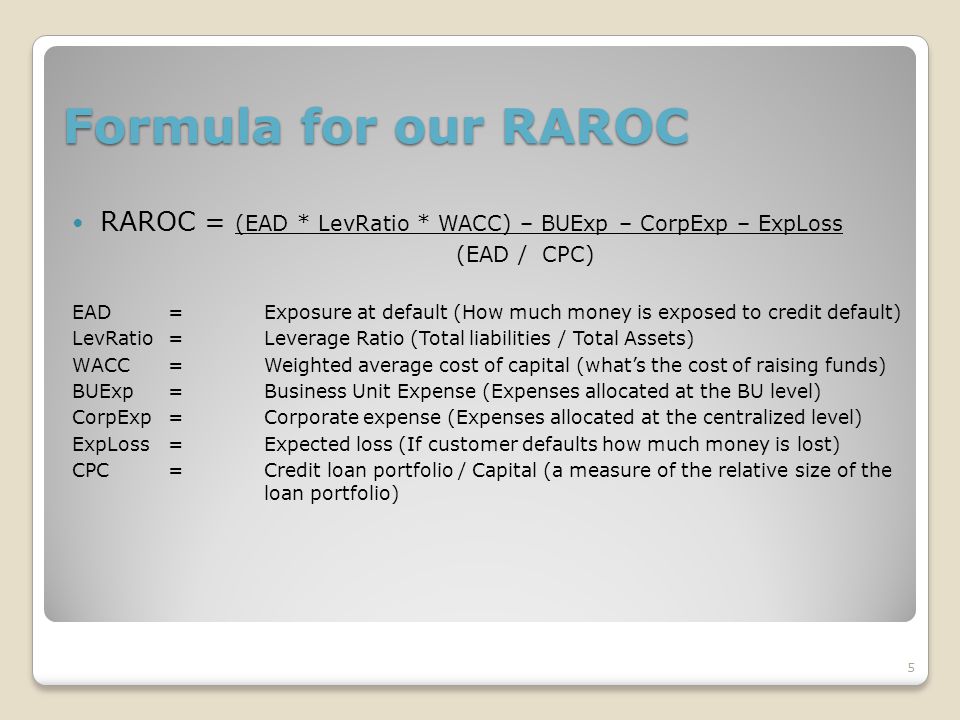 Formula for our RAROC

• RAROC = (EAD * LevRatio * WACC) – BUExp – CorpExp – ExpLoss
(EAD / CPC)

EAD = Exposure at default (How much money is exposed to credit default)
LevRatio = Leverage Ratio (Total liabilities / Total Assets)
WACC = Weighted average cost of capital (what's the cost of raising funds)
BUExp = Business Unit Expense (Expenses allocated at the BU level)
CorpExp = Corporate expense (Expenses allocated at the centralized level)
ExpLoss = Expected loss (If customer defaults how much money is lost)
CPC = Credit loan portfolio / Capital (a measure of the relative size of the loan portfolio)

5